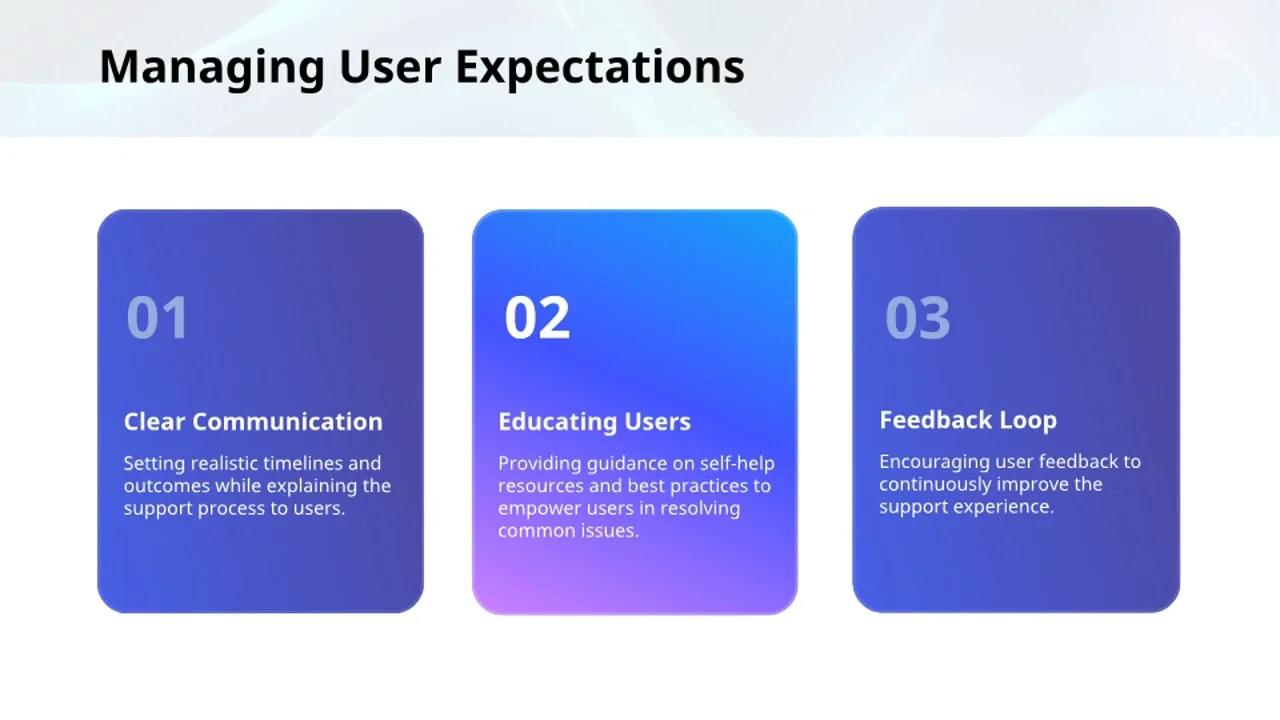 Managing User Expectations

01

Clear Communication

Setting realistic timelines and outcomes while explaining the support process to users.

02

Educating Users

Providing guidance on self-help resources and best practices to empower users in resolving common issues.

03

Feedback Loop

Encouraging user feedback to continuously improve the support experience.